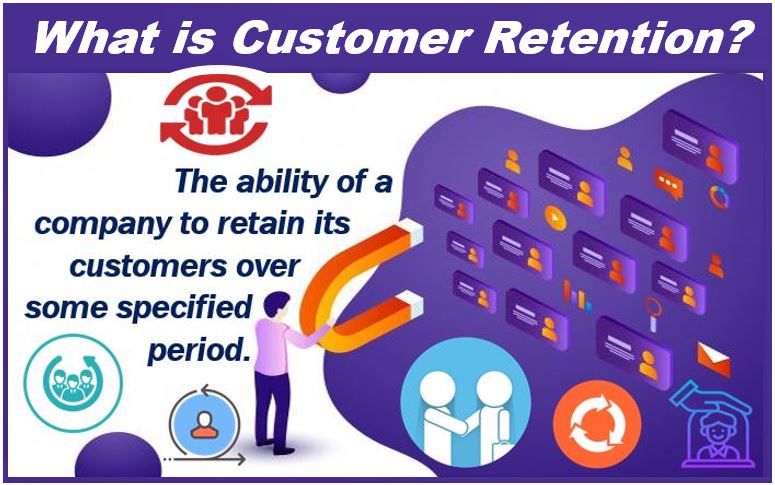 What is Customer Retention?

The ability of a company to retain its customers over some specified period.